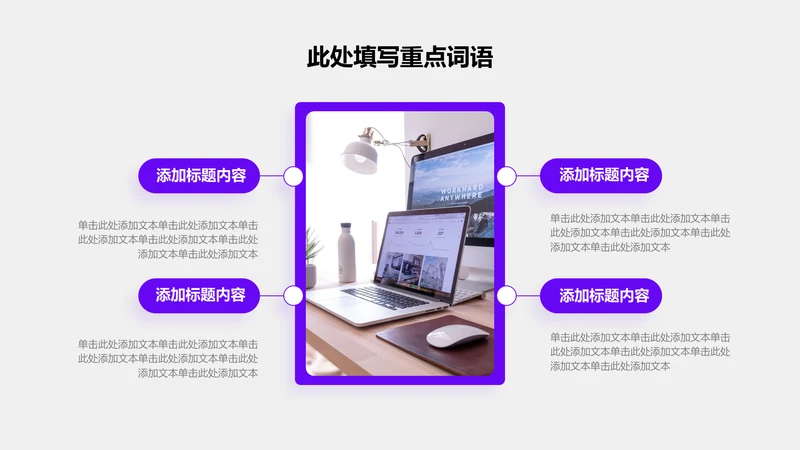 此处填写重点词语

添加标题内容

单击此处添加文本单击此处添加文本单击此处添加文本单击此处添加文本单击此处添加文本单击此处添加文本

添加标题内容

单击此处添加文本单击此处添加文本单击此处添加文本单击此处添加文本单击此处添加文本单击此处添加文本

WORKHARD ANYWHERE

添加标题内容

单击此处添加文本单击此处添加文本单击此处添加文本单击此处添加文本单击此处添加文本单击此处添加文本

添加标题内容

单击此处添加文本单击此处添加文本单击此处添加文本单击此处添加文本单击此处添加文本单击此处添加文本